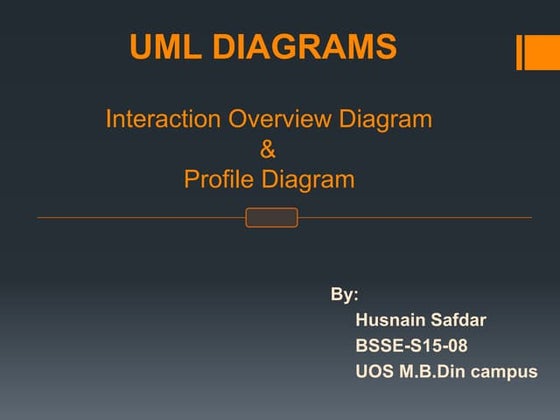 UML DIAGRAMS

Interaction Overview Diagram
&
Profile Diagram

By:
Husnain Safdar
BSSE-S15-08
UOS M.B.Din campus